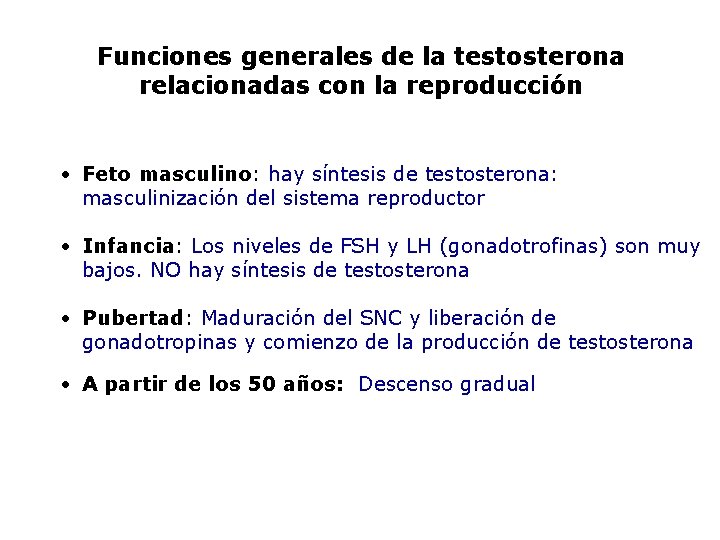 Funciones generales de la testosterona relacionadas con la reproducción

• Feto masculino: hay síntesis de testosterona: masculinización del sistema reproductor

• Infancia: Los niveles de FSH y LH (gonadotrofinas) son muy bajos. NO hay síntesis de testosterona

• Pubertad: Maduración del SNC y liberación de gonadotropinas y comienzo de la producción de testosterona

• A partir de los 50 años: Descenso gradual